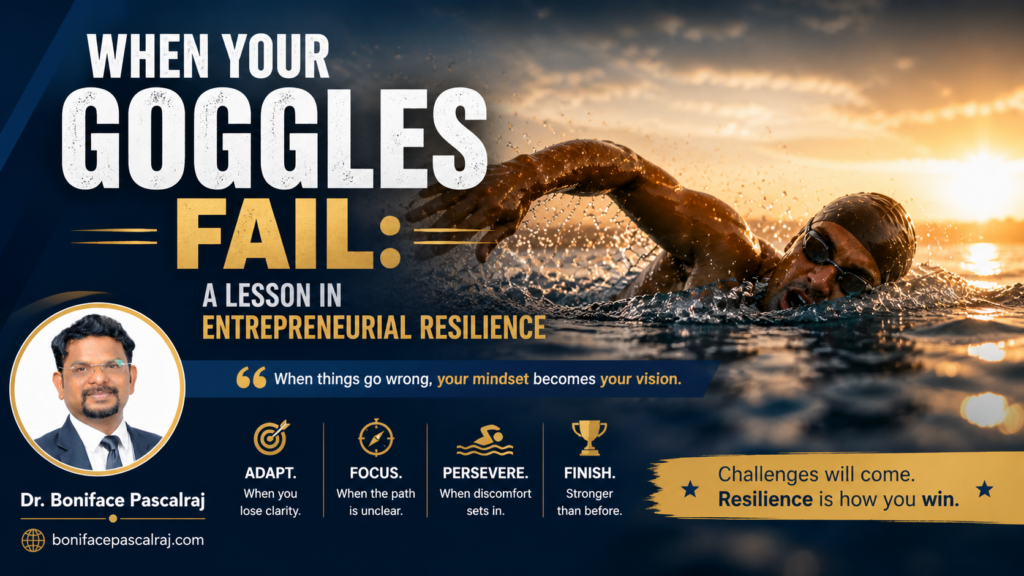 WHEN YOUR GOGGLES FAIL:

A LESSON IN ENTREPRENEURIAL RESILIENCE

When things go wrong, your mindset becomes your vision.

ADAPT. When you lose clarity.

FOCUS. When the path is unclear.

PERSEVERE. When discomfort sets in.

FINISH. Stronger than before.

Challenges will come. Resilience is how you win.

Dr. Boniface Pascalraj

bonifacepascalraj.com